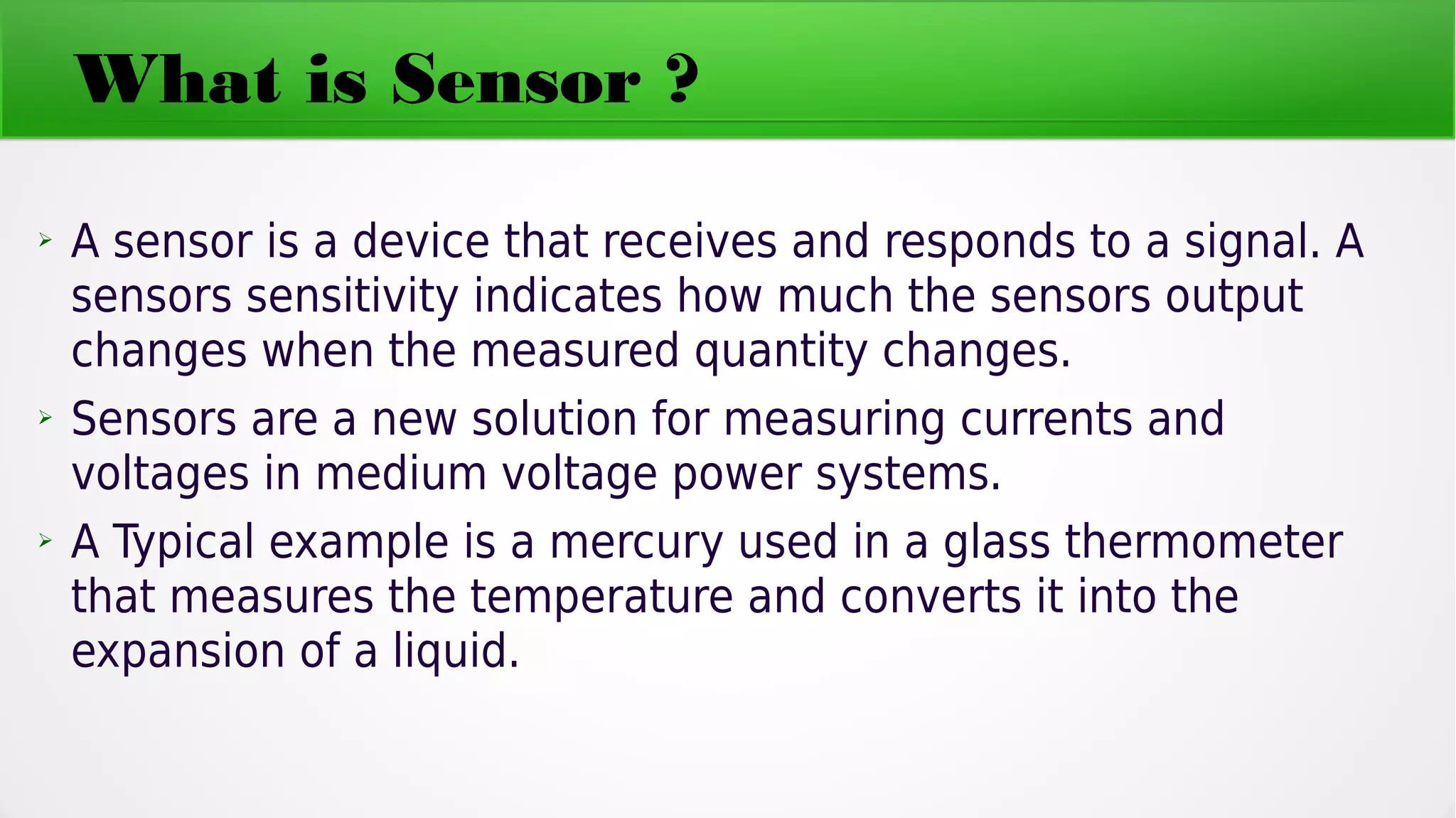 What is Sensor ?

➢ A sensor is a device that receives and responds to a signal. A sensors sensitivity indicates how much the sensors output changes when the measured quantity changes.

➢ Sensors are a new solution for measuring currents and voltages in medium voltage power systems.

➢ A Typical example is a mercury used in a glass thermometer that measures the temperature and converts it into the expansion of a liquid.